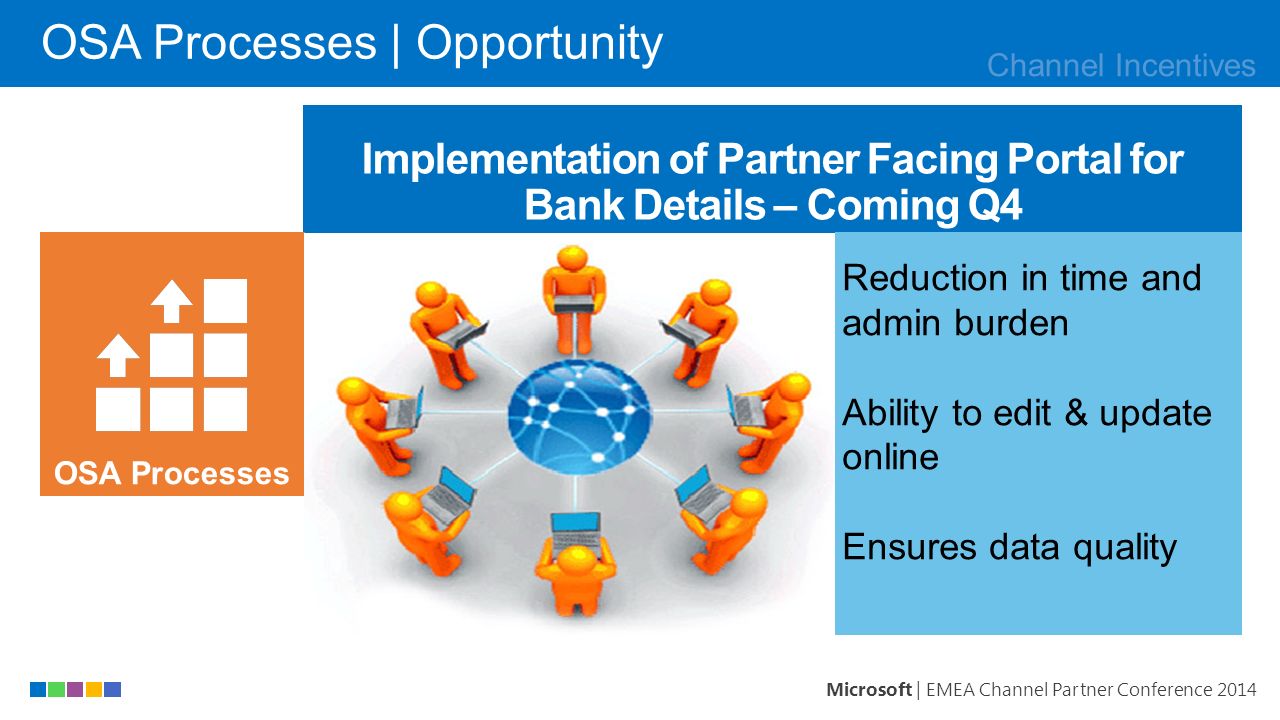 OSA Processes | Opportunity

Channel Incentives

Implementation of Partner Facing Portal for Bank Details – Coming Q4

OSA Processes

Reduction in time and admin burden

Ability to edit & update online

Ensures data quality

Microsoft | EMEA Channel Partner Conference 2014